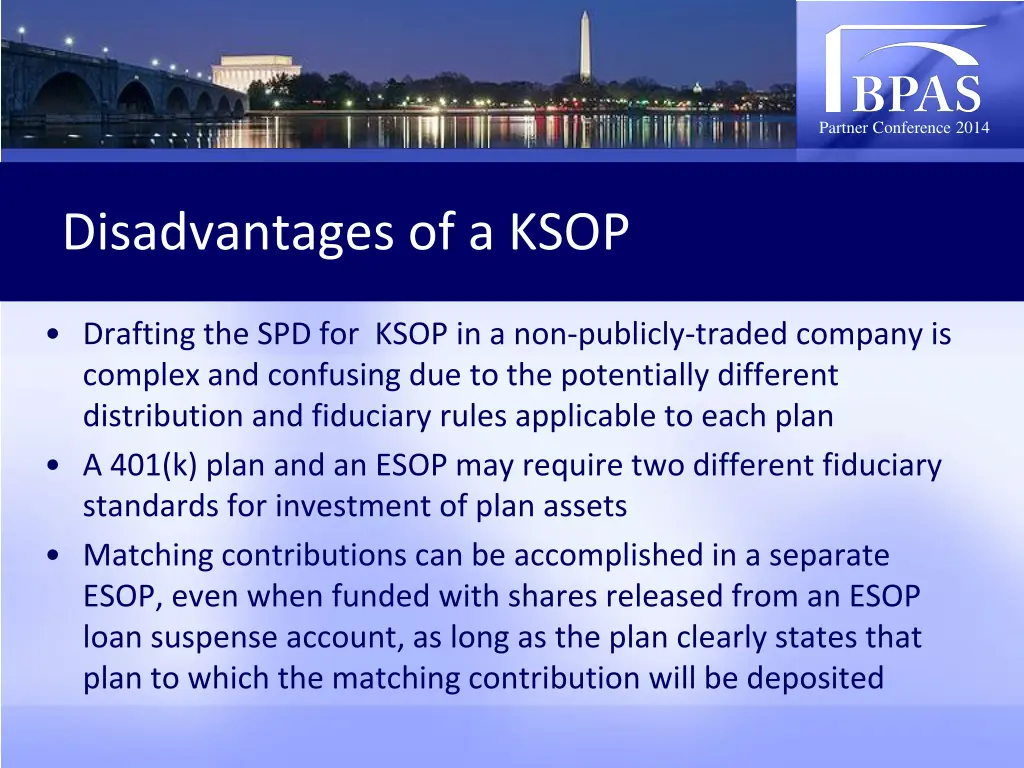 BPAS
Partner Conference 2014

Disadvantages of a KSOP

• Drafting the SPD for KSOP in a non-publicly-traded company is complex and confusing due to the potentially different distribution and fiduciary rules applicable to each plan
• A 401(k) plan and an ESOP may require two different fiduciary standards for investment of plan assets
• Matching contributions can be accomplished in a separate ESOP, even when funded with shares released from an ESOP loan suspense account, as long as the plan clearly states that plan to which the matching contribution will be deposited